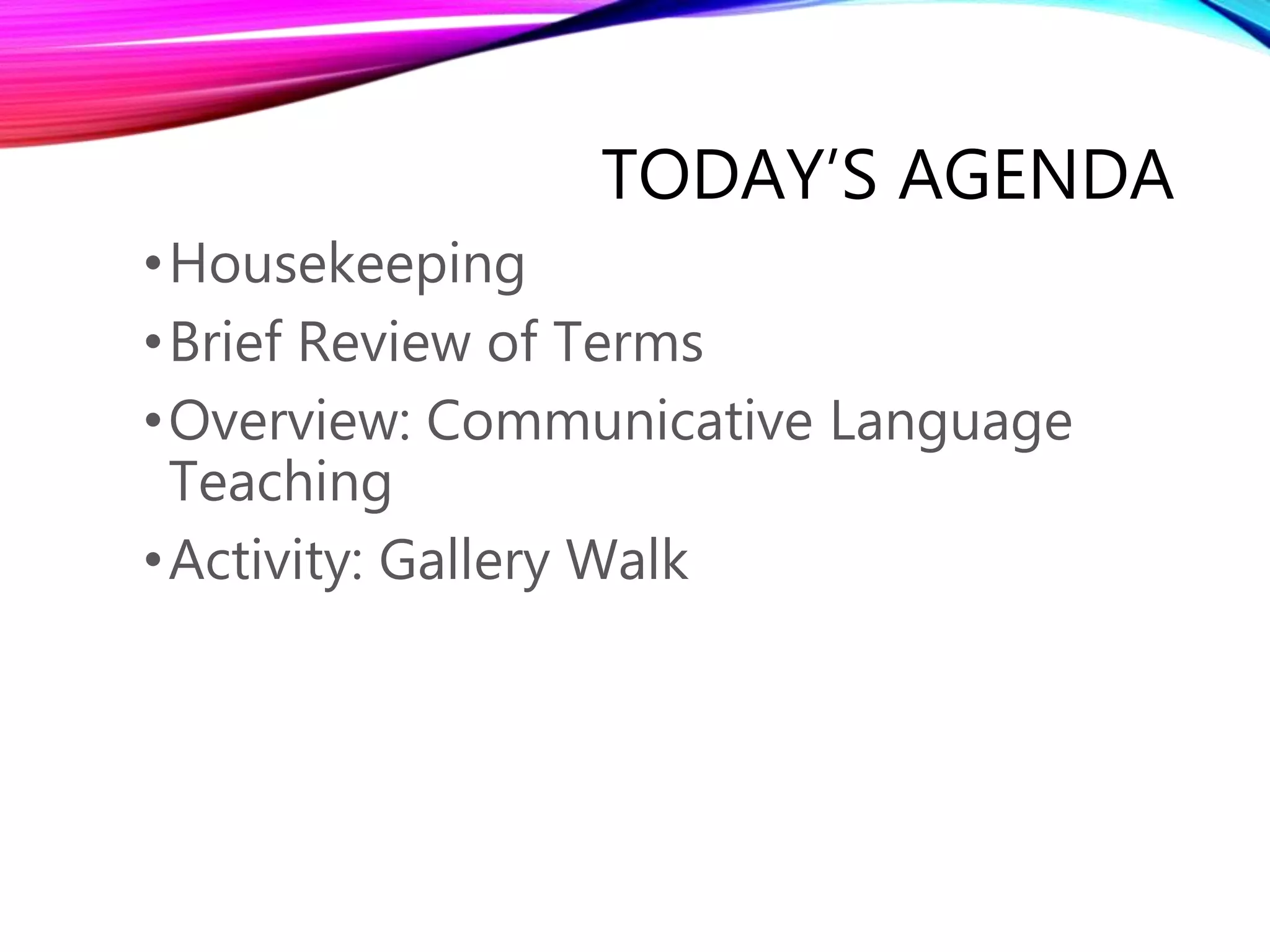 TODAY’S AGENDA

• Housekeeping
• Brief Review of Terms
• Overview: Communicative Language Teaching
• Activity: Gallery Walk